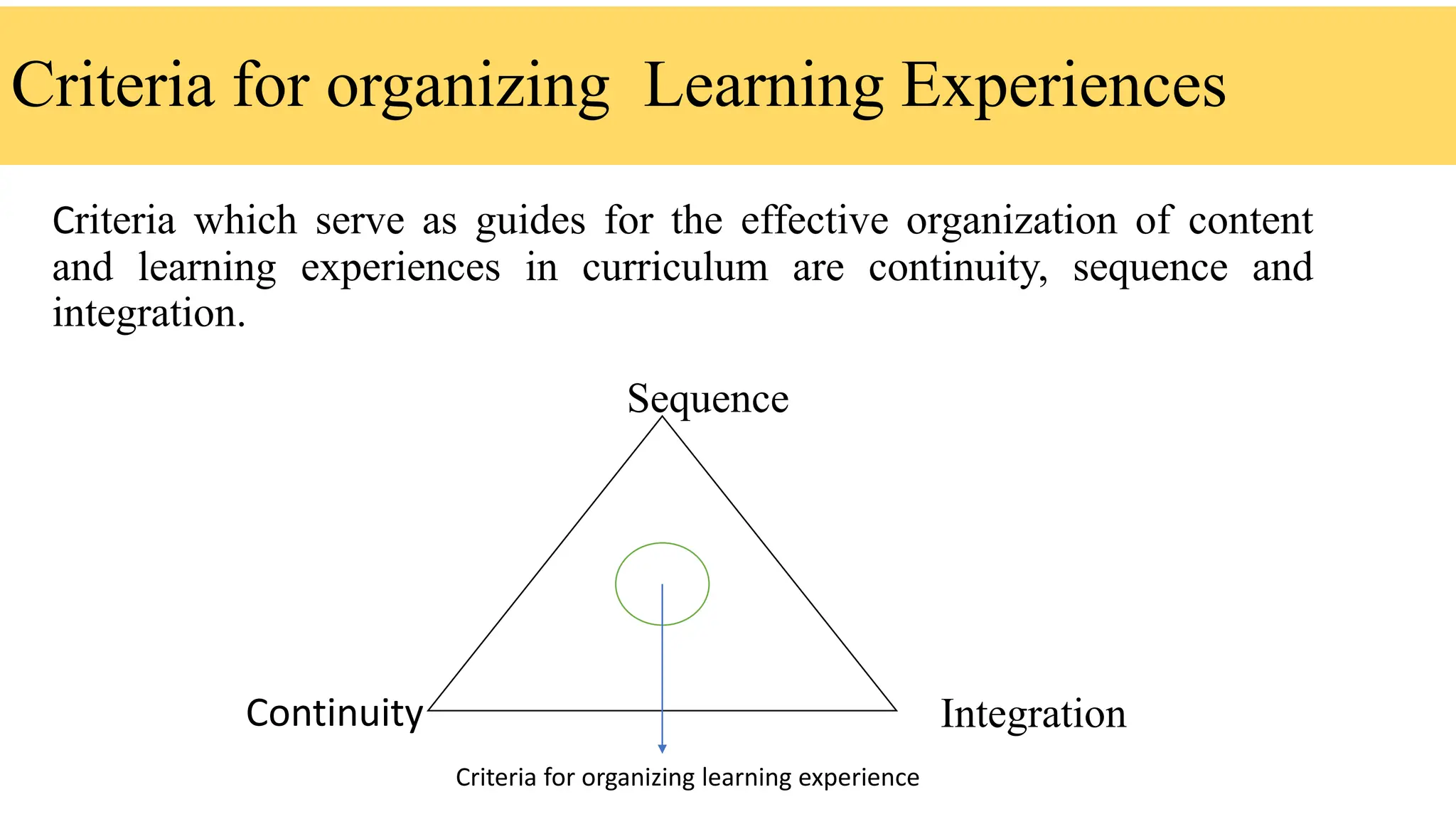 Criteria for organizing  Learning Experiences

Criteria which serve as guides for the effective organization of content and learning experiences in curriculum are continuity, sequence and integration.

Sequence

Continuity

Integration

Criteria for organizing learning experience